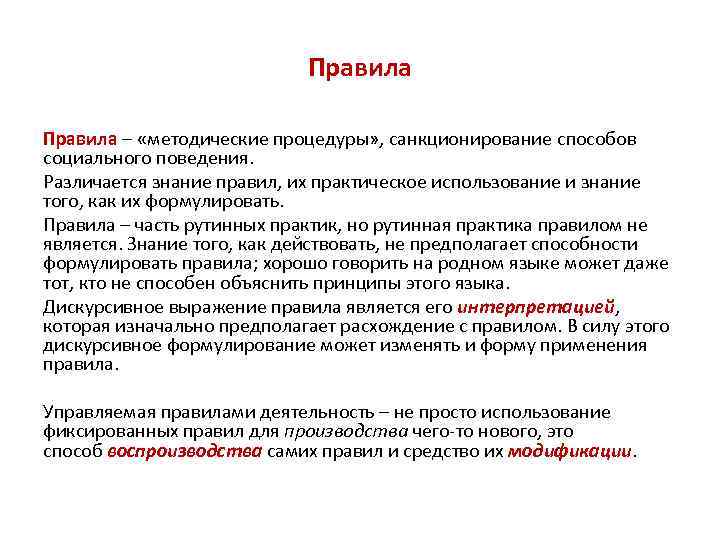 Правила

Правила – «методические процедуры», санкционирование способов социального поведения.

Различается знание правил, их практическое использование и знание того, как их формулировать.

Правила – часть рутинных практик, но рутинная практика правилом не является. Знание того, как действовать, не предполагает способности формулировать правила; хорошо говорить на родном языке может даже тот, кто не способен объяснить принципы этого языка.

Дискурсивное выражение правила является его интерпретацией, которая изначально предполагает расхождение с правилом. В силу этого дискурсивное формулирование может изменять и форму применения правила.

Управляемая правилами деятельность – не просто использование фиксированных правил для производства чего-то нового, это способ воспроизводства самих правил и средство их модификации.